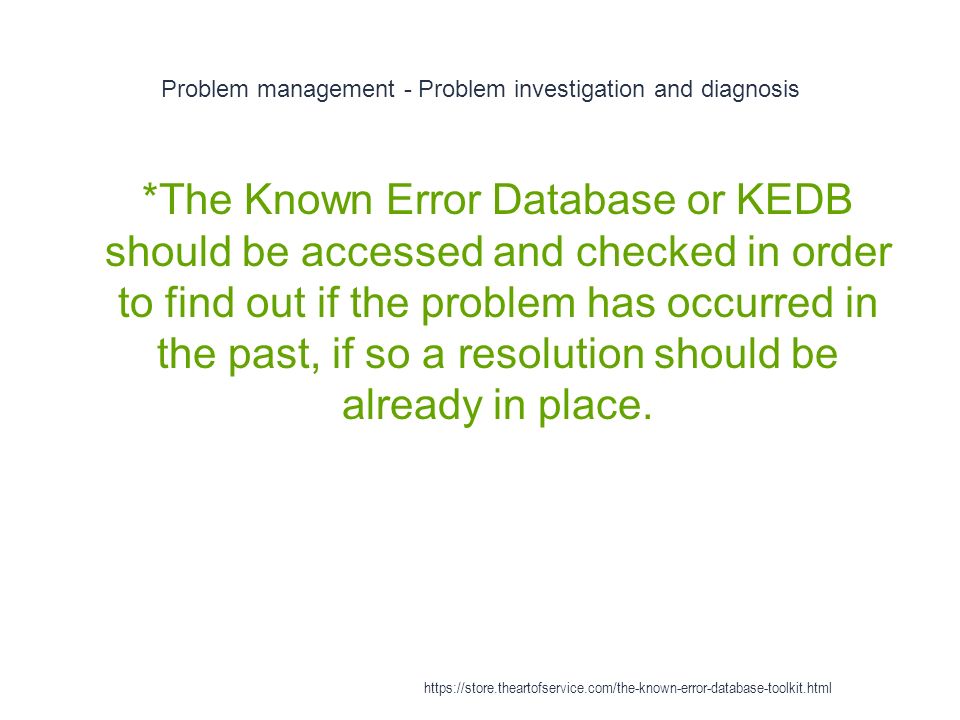 Problem management - Problem investigation and diagnosis

*The Known Error Database or KEDB should be accessed and checked in order to find out if the problem has occurred in the past, if so a resolution should be already in place.

https://store.theartofservice.com/the-known-error-database-toolkit.html